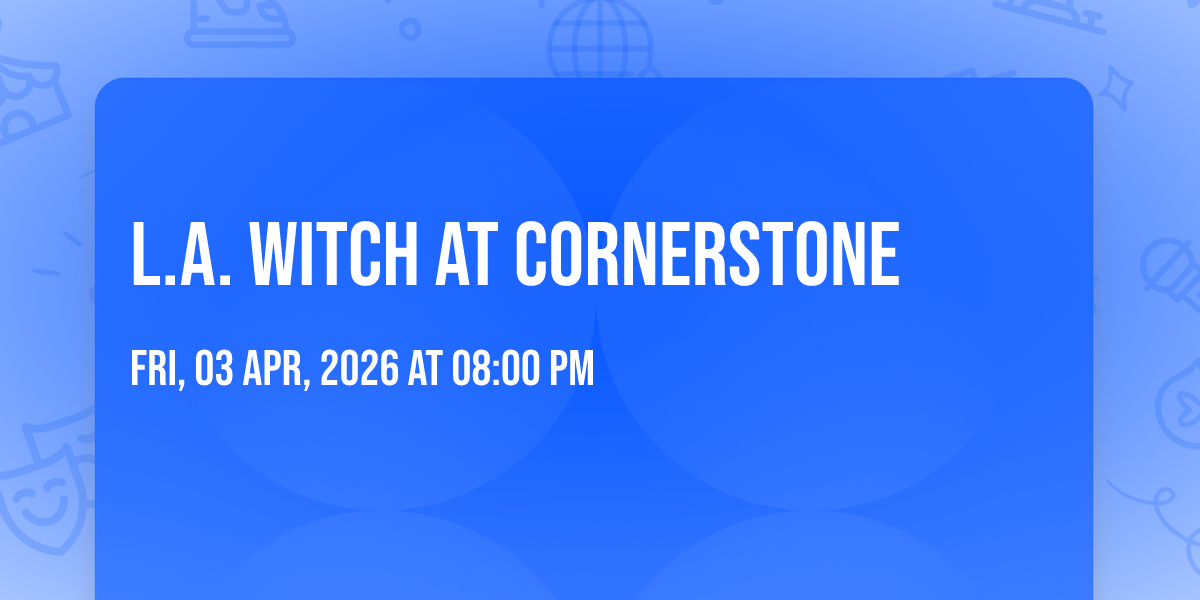 L.A. WITCH AT CORNERSTONE

FRI, 03 APR, 2026 AT 08:00 PM